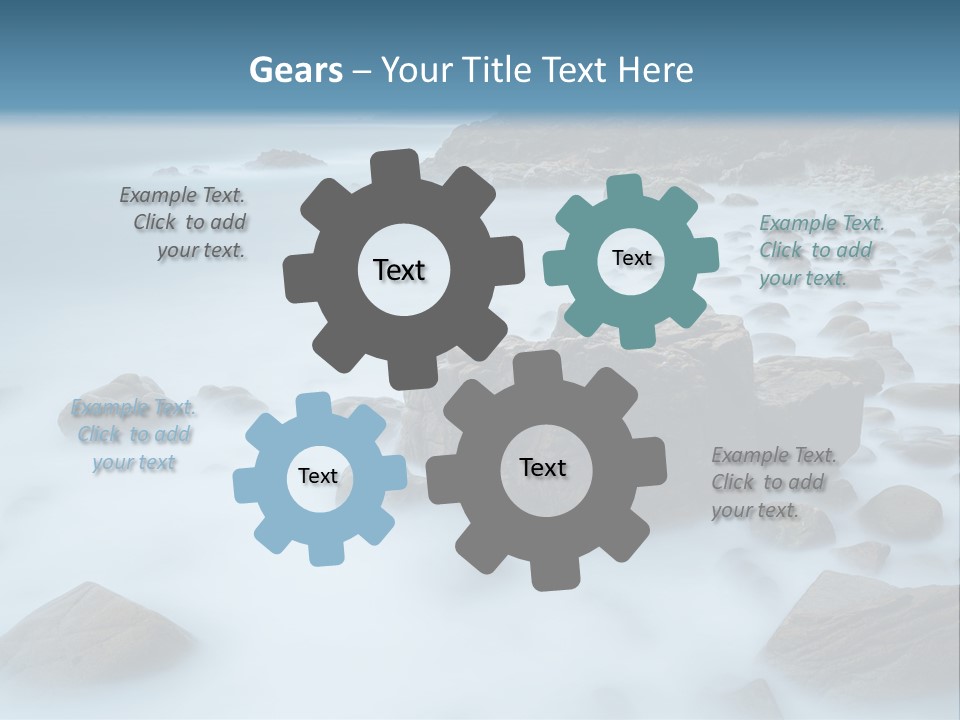 Gears – Your Title Text Here

Example Text. Click to add your text.

Text

Text

Example Text. Click to add your text.

Example Text. Click to add your text

Text

Text

Example Text. Click to add your text.